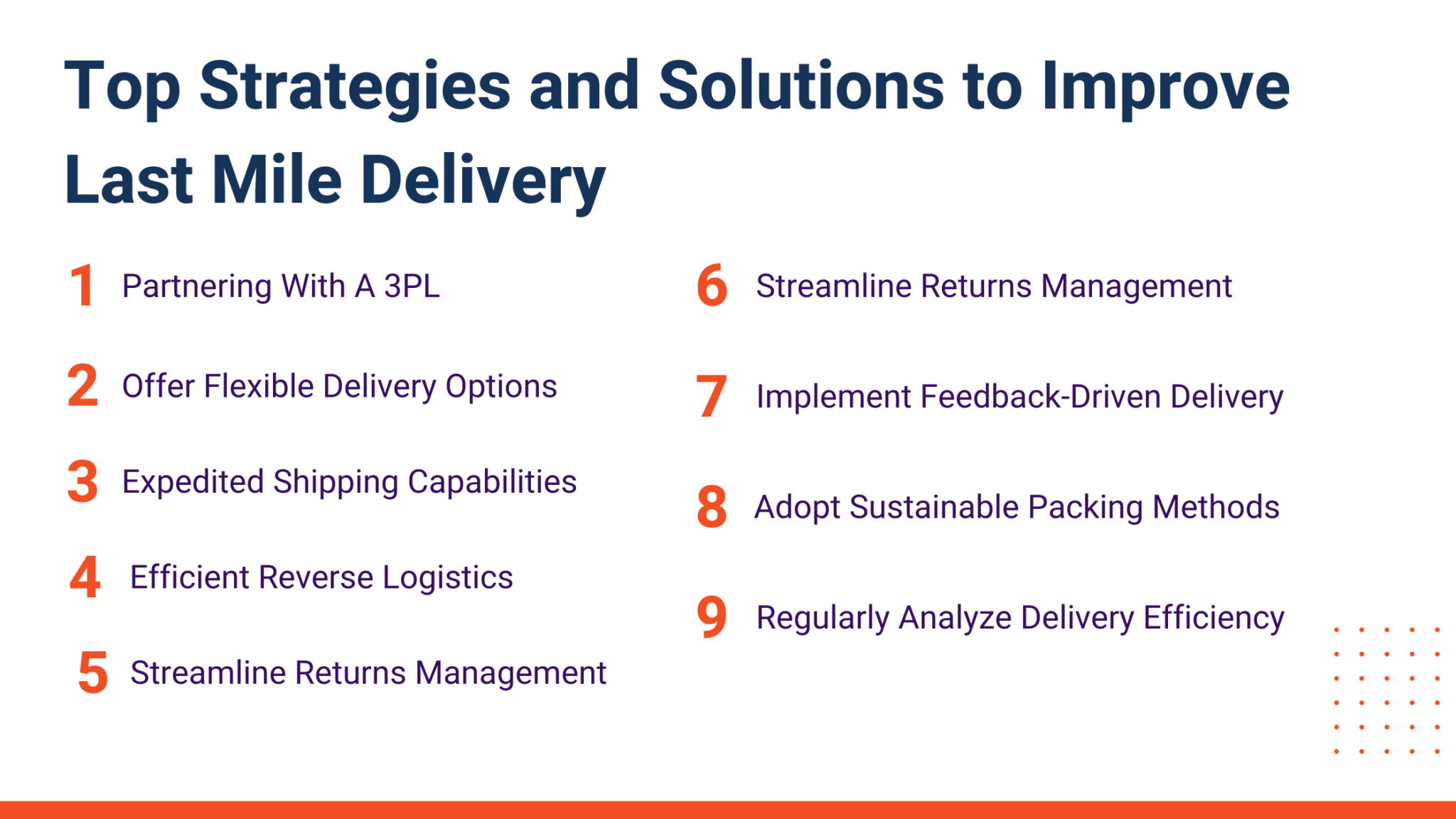 Top Strategies and Solutions to Improve Last Mile Delivery

1 Partnering With A 3PL

2 Offer Flexible Delivery Options

3 Expedited Shipping Capabilities

4 Efficient Reverse Logistics

5 Streamline Returns Management

6 Streamline Returns Management

7 Implement Feedback-Driven Delivery

8 Adopt Sustainable Packing Methods

9 Regularly Analyze Delivery Efficiency